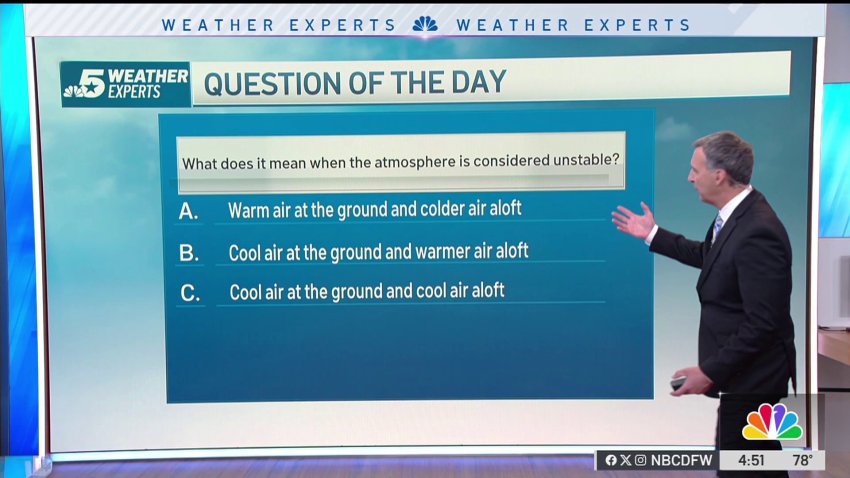 WEATHER EXPERTS WEATHER EXPERTS

5 WEATHER EXPERTS

QUESTION OF THE DAY

What does it mean when the atmosphere is considered unstable?

A. Warm air at the ground and colder air aloft

B. Cool air at the ground and warmer air aloft

C. Cool air at the ground and cool air aloft

NBCDFW 4:51 78°